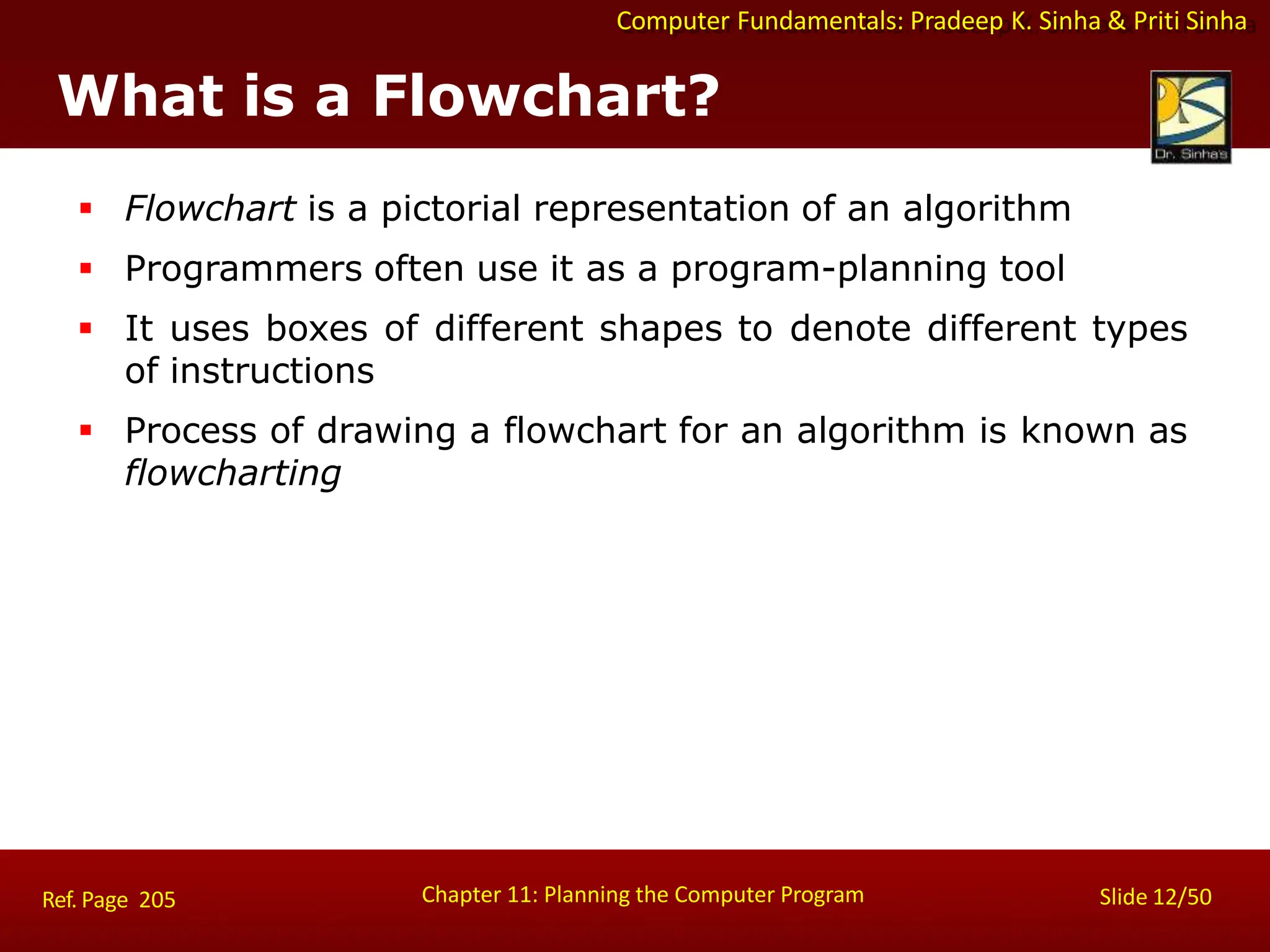 Computer Fundamentals: Pradeep K. Sinha & Priti Sinha

What is a Flowchart?

Dr. Sinha's

▪ Flowchart is a pictorial representation of an algorithm

▪ Programmers often use it as a program-planning tool

▪ It uses boxes of different shapes to denote different types of instructions

▪ Process of drawing a flowchart for an algorithm is known as flowcharting

Ref. Page 205

Chapter 11: Planning the Computer Program

Slide 12/50